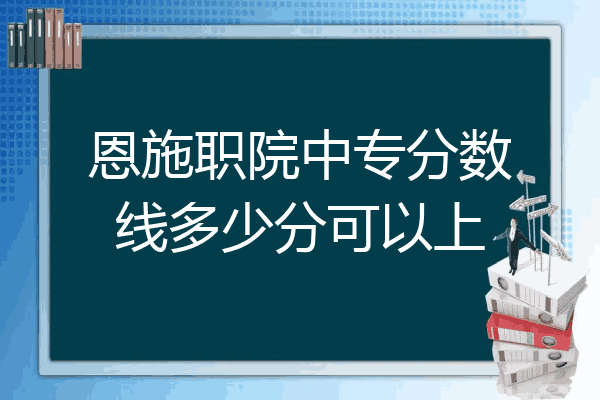 恩施职院中专分数线多少分可以上